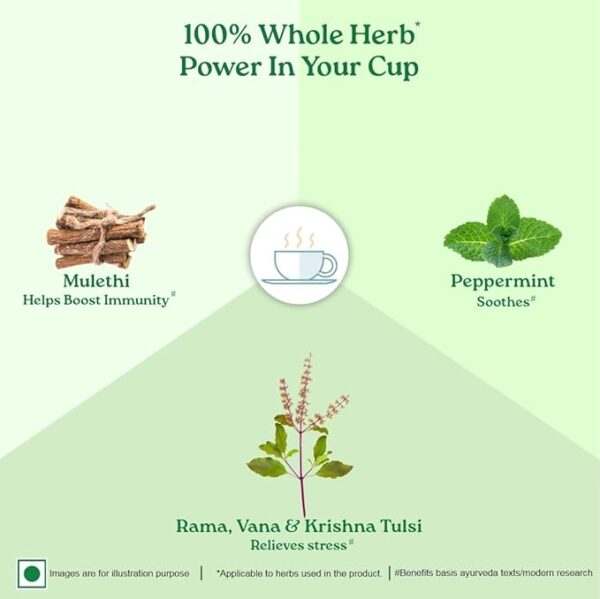 100% Whole Herb*
Power In Your Cup

Mulethi
Helps Boost Immunity#

Peppermint
Soothes#

Rama, Vana & Krishna Tulsi
Relieves stress#

Images are for illustration purpose | *Applicable to herbs used in the product. | #Benefits basis ayurveda texts/modern research